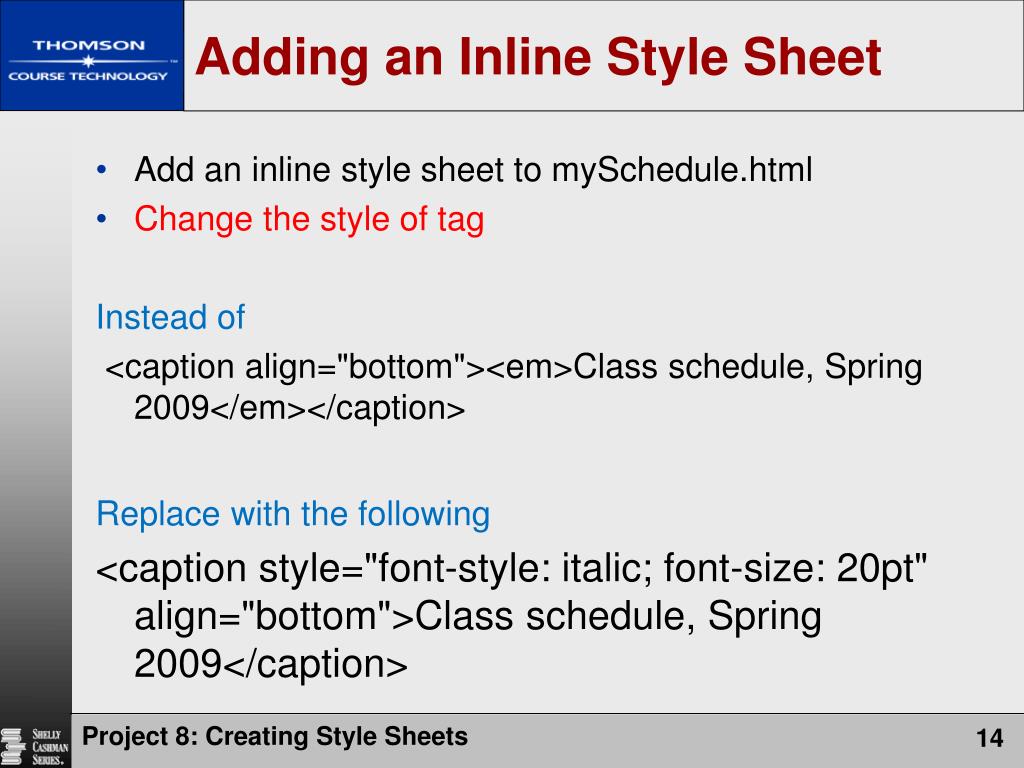 THOMSON
COURSE TECHNOLOGY

Adding an Inline Style Sheet

• Add an inline style sheet to mySchedule.html
• Change the style of tag

Instead of
<caption align="bottom"><em>Class schedule, Spring 2009</em></caption>

Replace with the following
<caption style="font-style: italic; font-size: 20pt" align="bottom">Class schedule, Spring 2009</caption>

SHELLY CASHMAN SERIES.

Project 8: Creating Style Sheets

14